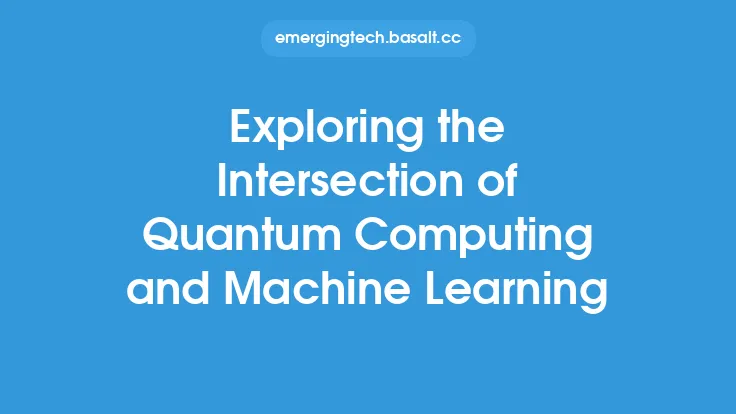 emergingtech.basalt.cc

Exploring the Intersection of Quantum Computing and Machine Learning